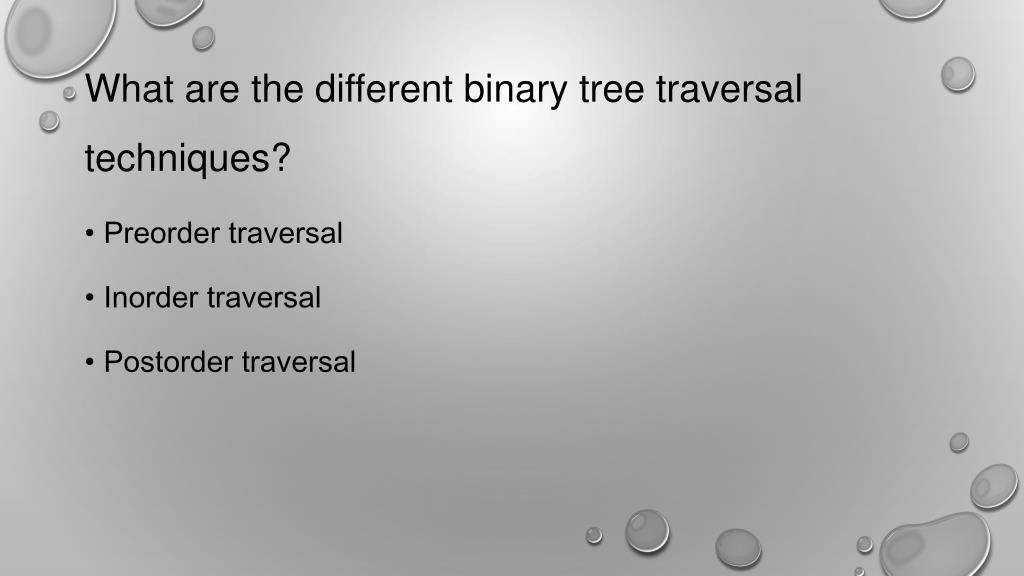 What are the different binary tree traversal techniques?

• Preorder traversal

• Inorder traversal

• Postorder traversal